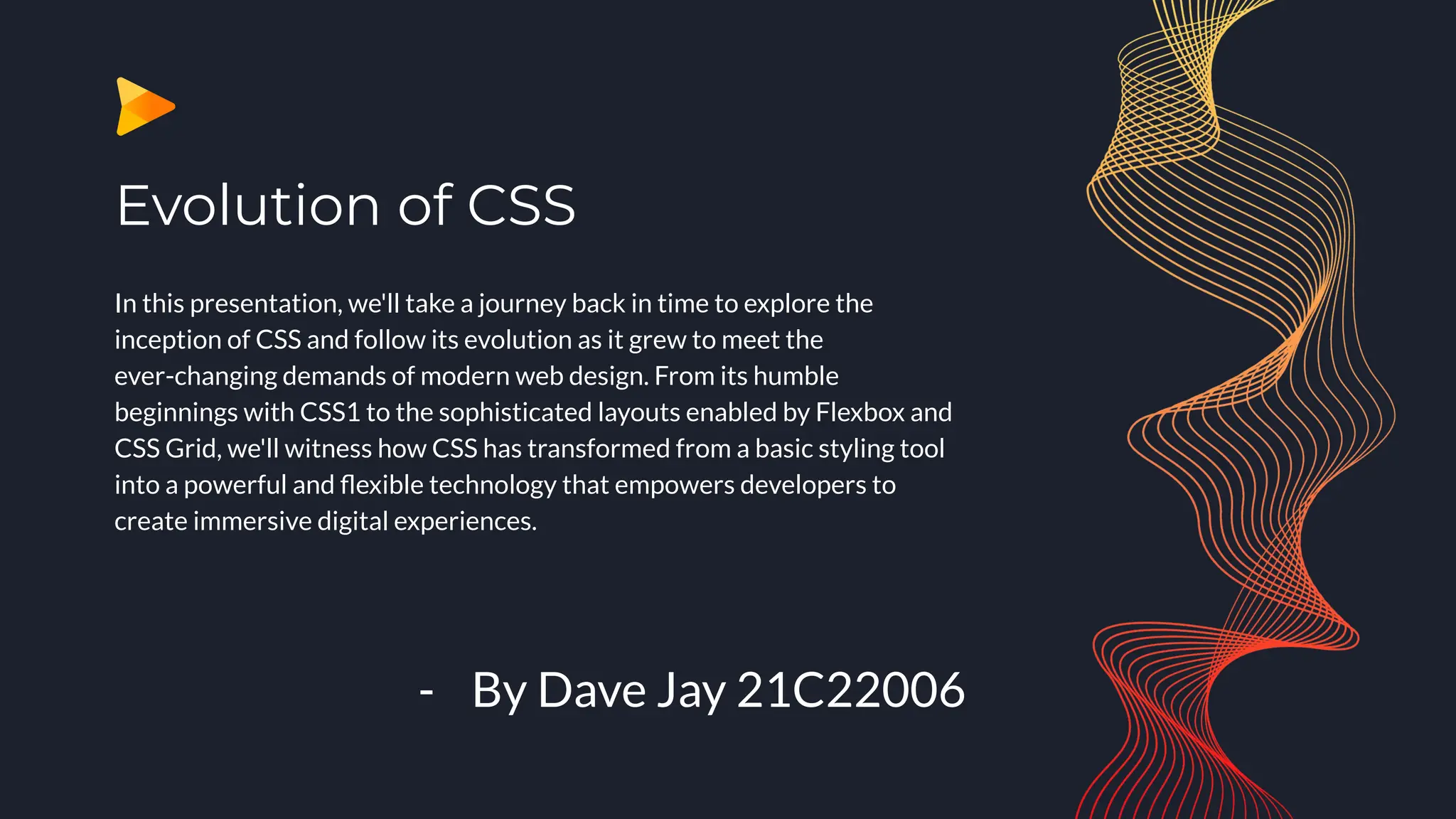 Evolution of CSS

In this presentation, we'll take a journey back in time to explore the inception of CSS and follow its evolution as it grew to meet the ever-changing demands of modern web design. From its humble beginnings with CSS1 to the sophisticated layouts enabled by Flexbox and CSS Grid, we'll witness how CSS has transformed from a basic styling tool into a powerful and flexible technology that empowers developers to create immersive digital experiences.

- By Dave Jay 21C22006